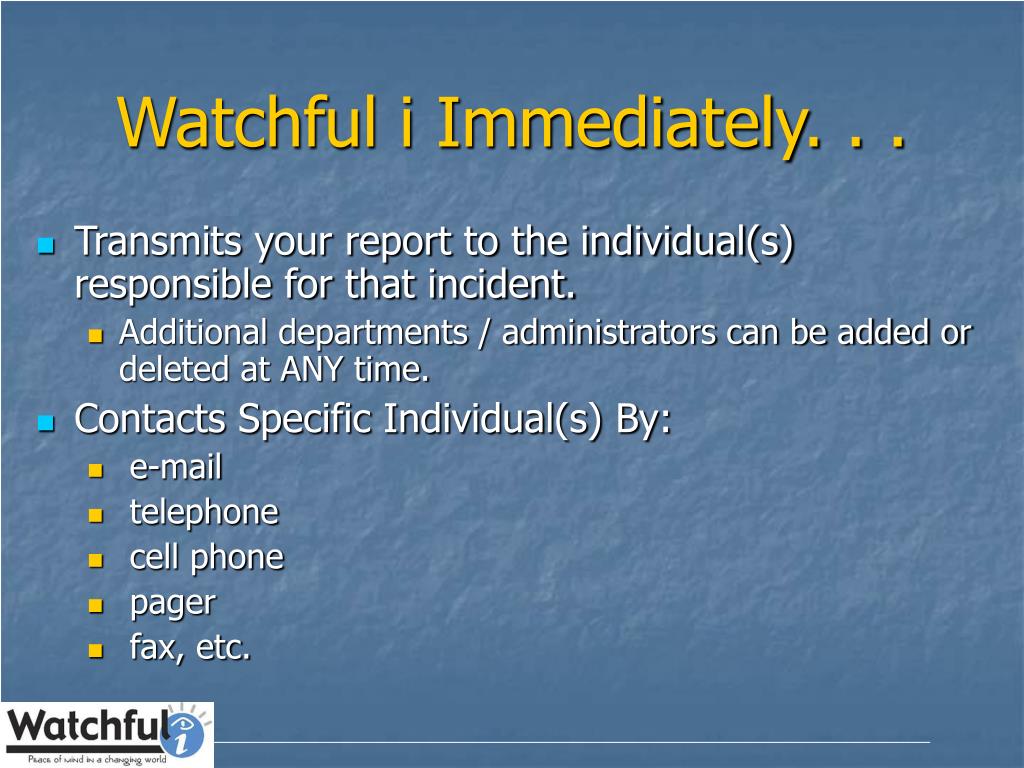 Watchful i Immediately. . .

Transmits your report to the individual(s) responsible for that incident.

Additional departments / administrators can be added or deleted at ANY time.

Contacts Specific Individual(s) By:

e-mail

telephone

cell phone

pager

fax, etc.

Watchful i

Peace of mind in a changing world